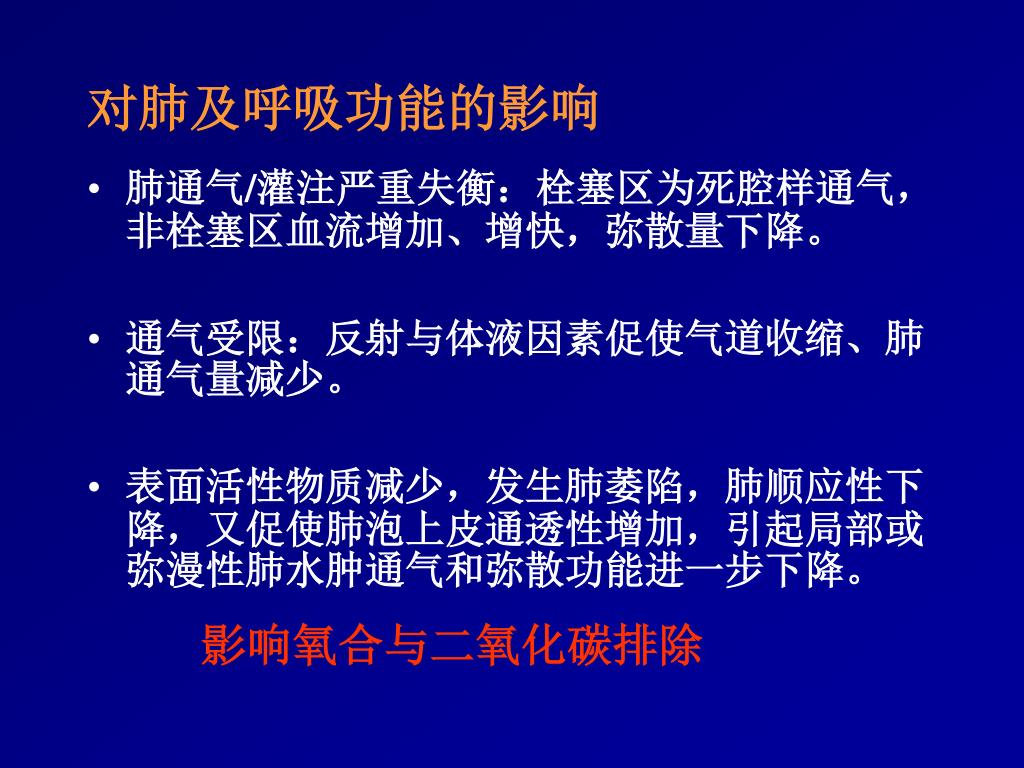 对肺及呼吸功能的影响

• 肺通气/灌注严重失衡：栓塞区为死腔样通气，非栓塞区血流增加、增快，弥散量下降。

• 通气受限：反射与体液因素促使气道收缩、肺通气量减少。

• 表面活性物质减少，发生肺萎陷，肺顺应性下降，又促使肺泡上皮通透性增加，引起局部或弥漫性肺水肿通气和弥散功能进一步下降。

影响氧合与二氧化碳排除